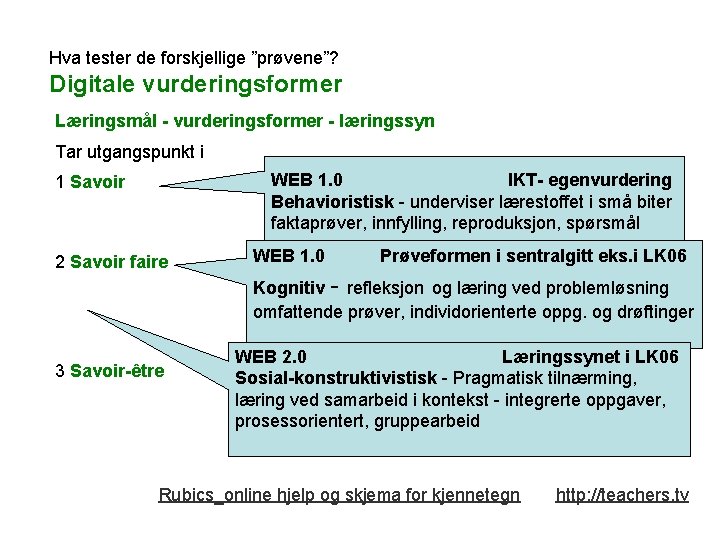 Hva tester de forskjellige "prøvene"?

Digitale vurderingsformer

Læringsmål - vurderingsformer - læringssyn

Tar utgangspunkt i

1 Savoir

WEB 1.0 IKT- egenvurdering
Behavioristisk - underviser lærestoffet i små biter faktaprøver, innfylling, reproduksjon, spørsmål

2 Savoir faire

WEB 1.0 Prøveformen i sentralgitt eks.i LK06
Kognitiv - refleksjon og læring ved problemløsning omfattende prøver, individorienterte oppg. og drøftinger

3 Savoir-être

WEB 2.0 Læringssynet i LK06
Sosial-konstruktivistisk - Pragmatisk tilnærming, læring ved samarbeid i kontekst - integrerte oppgaver, prosessorientert, gruppearbeid

Rubics_online hjelp og skjema for kjennetegn http://teachers.tv